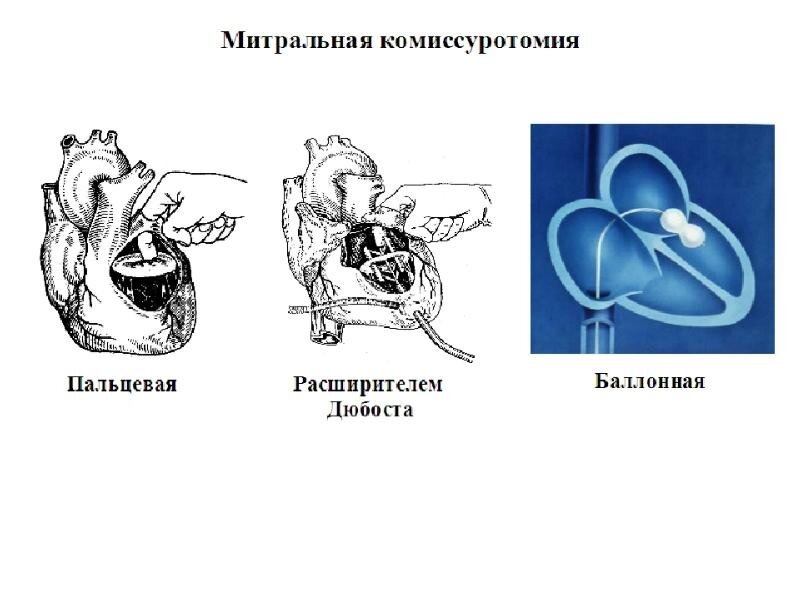 Митральная комиссуротомия

Пальцевая

Расширителем Дюбоста

Баллонная